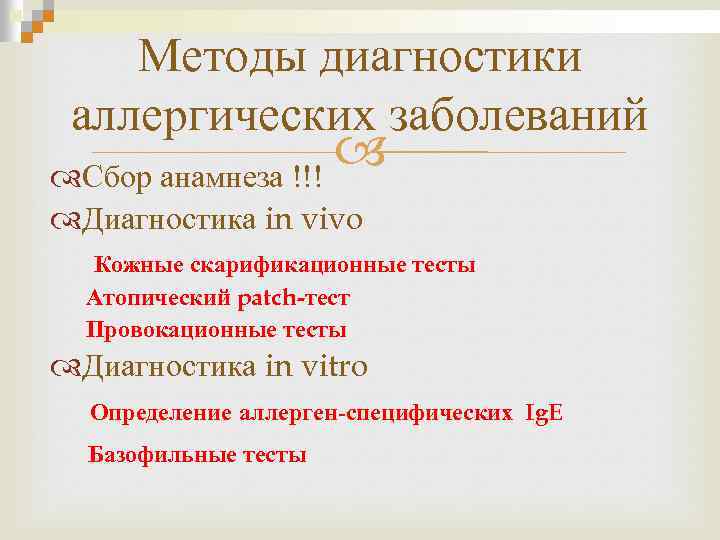 Методы диагностики аллергических заболеваний

Сбор анамнеза !!!

Диагностика in vivo

Кожные скарификационные тесты

Атопический patch-тест

Провокационные тесты

Диагностика in vitro

Определение аллерген-специфических IgE

Базофильные тесты